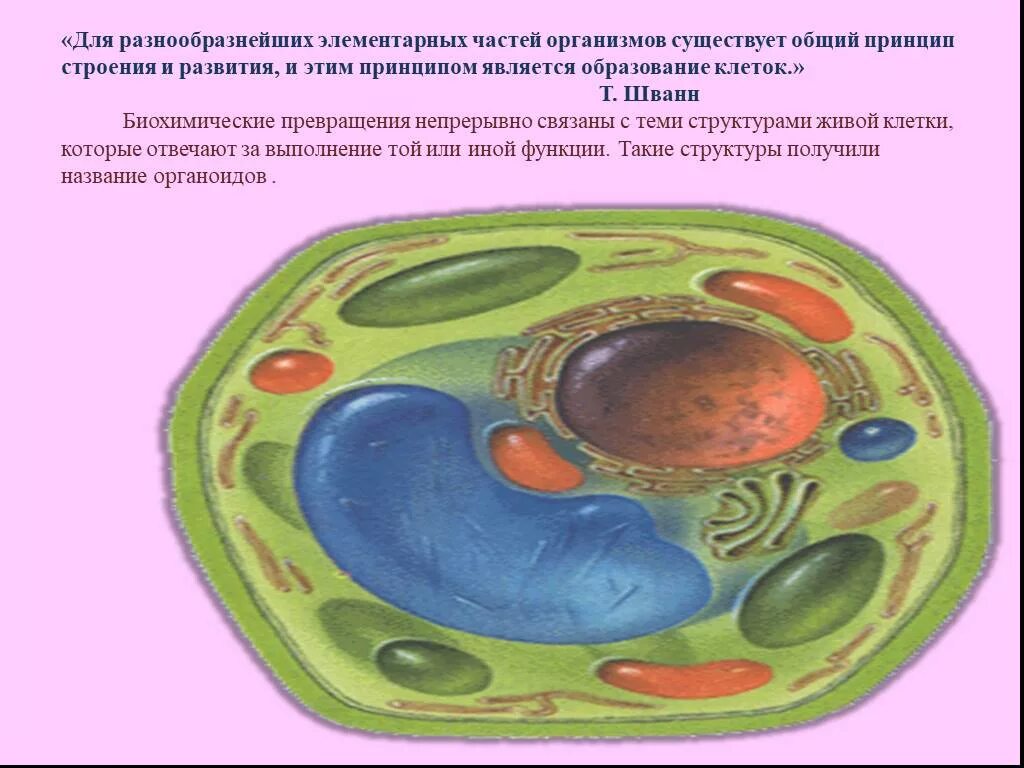 «Для разнообразнейших элементарных частей организмов существует общий принцип строения и развития, и этим принципом является образование клеток.»

Т. Шванн

Биохимические превращения непрерывно связаны с теми структурами живой клетки, которые отвечают за выполнение той или иной функции. Такие структуры получили название органоидов .